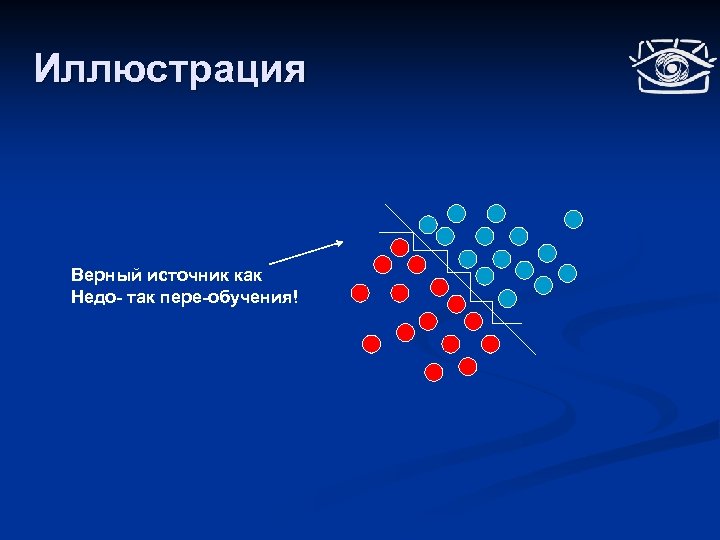 Иллюстрация

Верный источник как Недо- так пере-обучения!